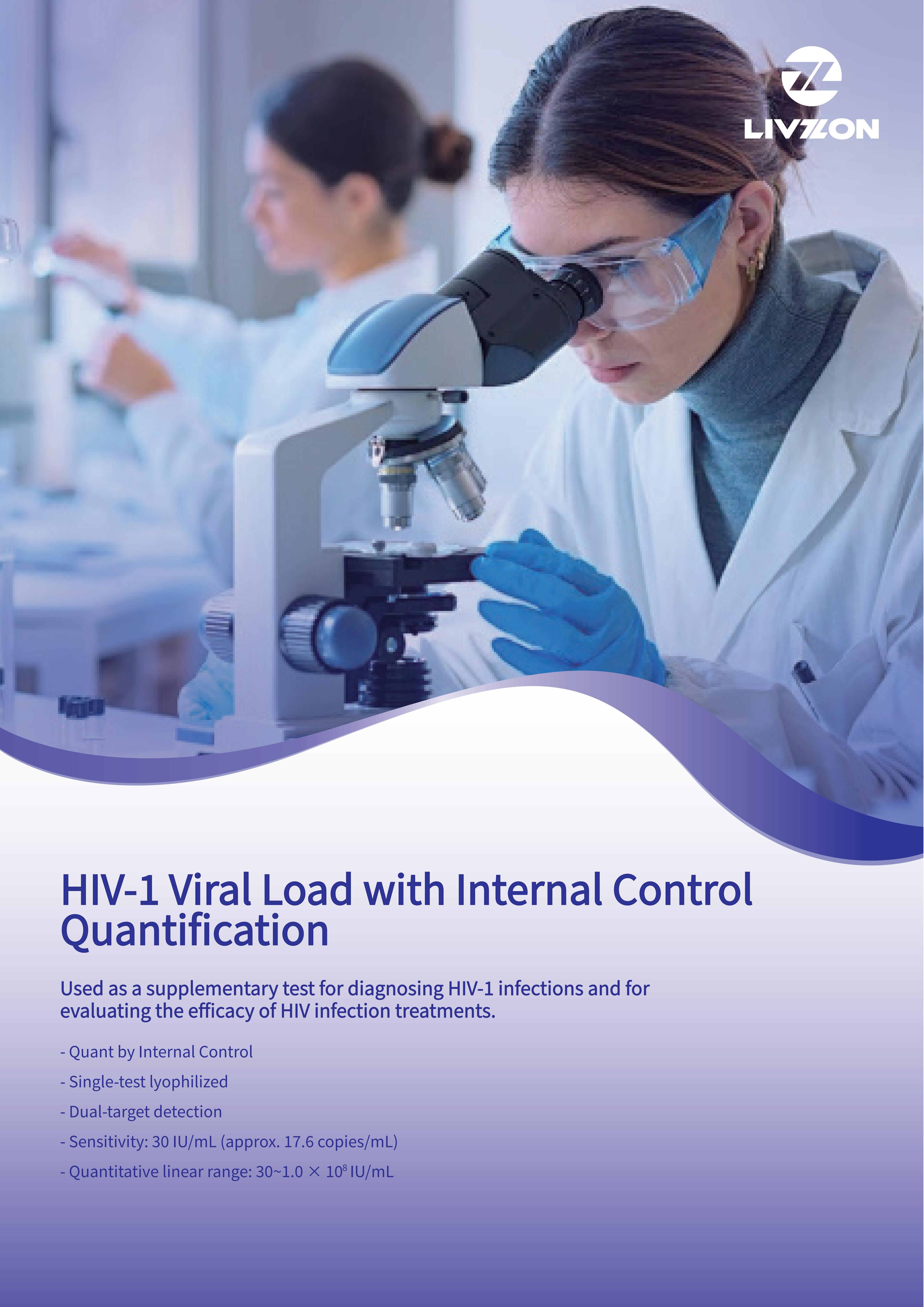 LIVZON

HIV-1 Viral Load with Internal Control Quantification

Used as a supplementary test for diagnosing HIV-1 infections and for evaluating the efficacy of HIV infection treatments.

- Quant by Internal Control

- Single-test lyophilized

- Dual-target detection

- Sensitivity: 30 IU/mL (approx. 17.6 copies/mL)

- Quantitative linear range: 30~1.0 $\times$ $10^8$ IU/mL